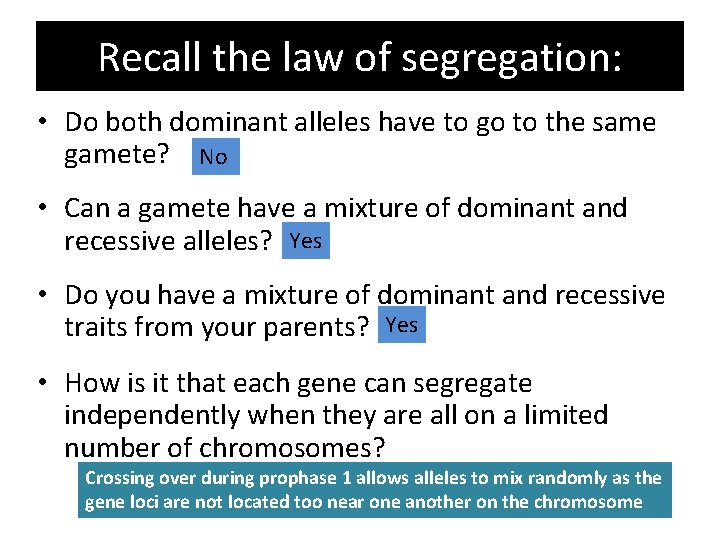 Recall the law of segregation:

• Do both dominant alleles have to go to the same gamete? No

• Can a gamete have a mixture of dominant and recessive alleles? Yes

• Do you have a mixture of dominant and recessive traits from your parents? Yes

• How is it that each gene can segregate independently when they are all on a limited number of chromosomes?

Crossing over during prophase 1 allows alleles to mix randomly as the gene loci are not located too near one another on the chromosome